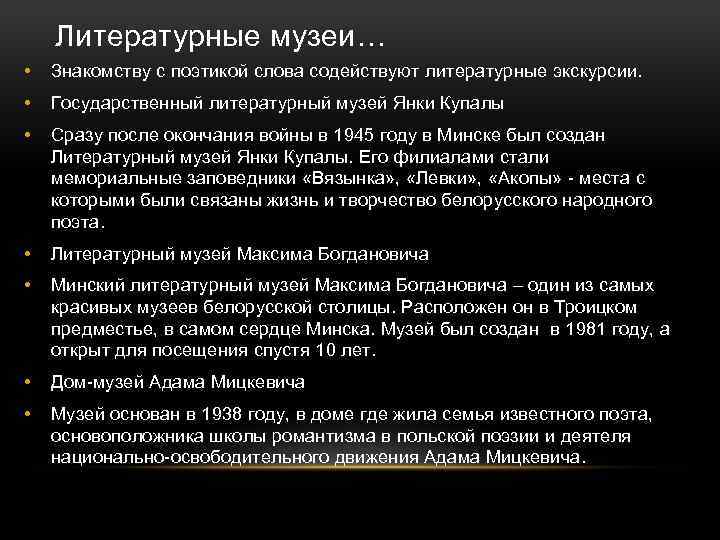 Литературные музеи…

• Знакомству с поэтикой слова содействуют литературные экскурсии.

• Государственный литературный музей Янки Купалы

• Сразу после окончания войны в 1945 году в Минске был создан Литературный музей Янки Купалы. Его филиалами стали мемориальные заповедники «Вязынка», «Левки», «Акопы» - места с которыми были связаны жизнь и творчество белорусского народного поэта.

• Литературный музей Максима Богдановича

• Минский литературный музей Максима Богдановича – один из самых красивых музеев белорусской столицы. Расположен он в Троицком предместье, в самом сердце Минска. Музей был создан в 1981 году, а открыт для посещения спустя 10 лет.

• Дом-музей Адама Мицкевича

• Музей основан в 1938 году, в доме где жила семья известного поэта, основоположника школы романтизма в польской поэзии и деятеля национально-освободительного движения Адама Мицкевича.